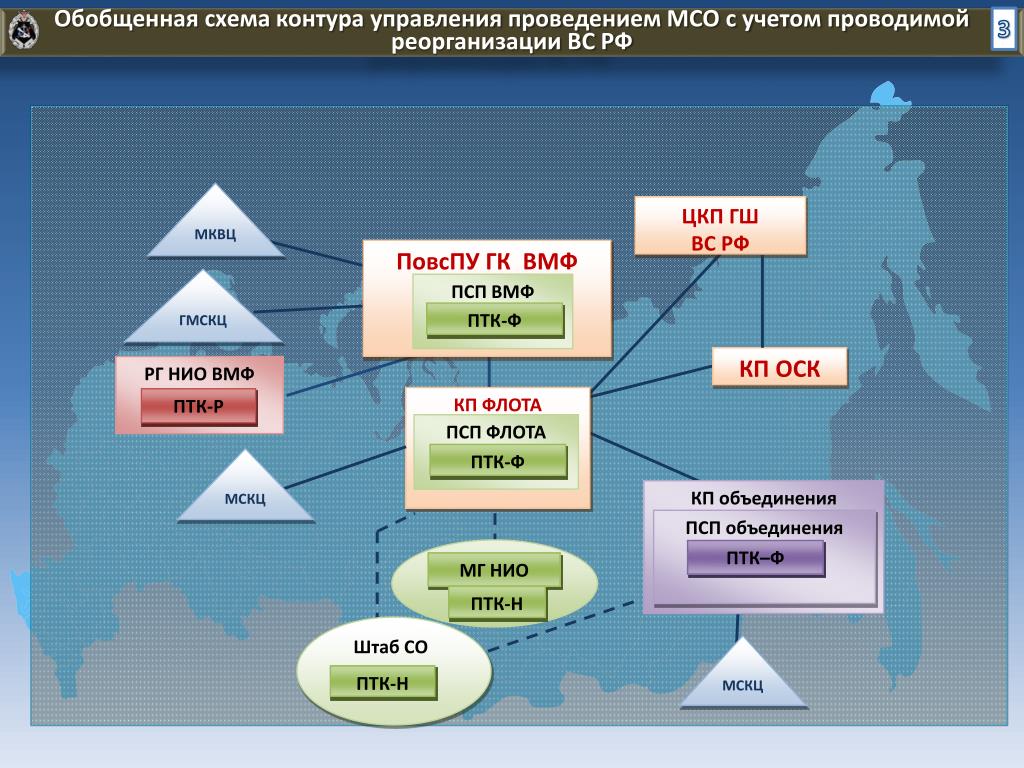 Обобщенная схема контура управления проведением МСО с учетом проводимой реорганизации ВС РФ

3

МКВЦ

ГМСКЦ

РГ НИО ВМФ

ПТК-Р

МСКЦ

ПовсПУ ГК ВМФ

ПСП ВМФ

ПТК-Ф

ЦКП ГШ ВС РФ

КП ОСК

КП ФЛОТА

ПСП ФЛОТА

ПТК-Ф

КП объединения

ПСП объединения

ПТК–Ф

МГ НИО

ПТК-Н

Штаб СО

ПТК-Н

МСКЦ